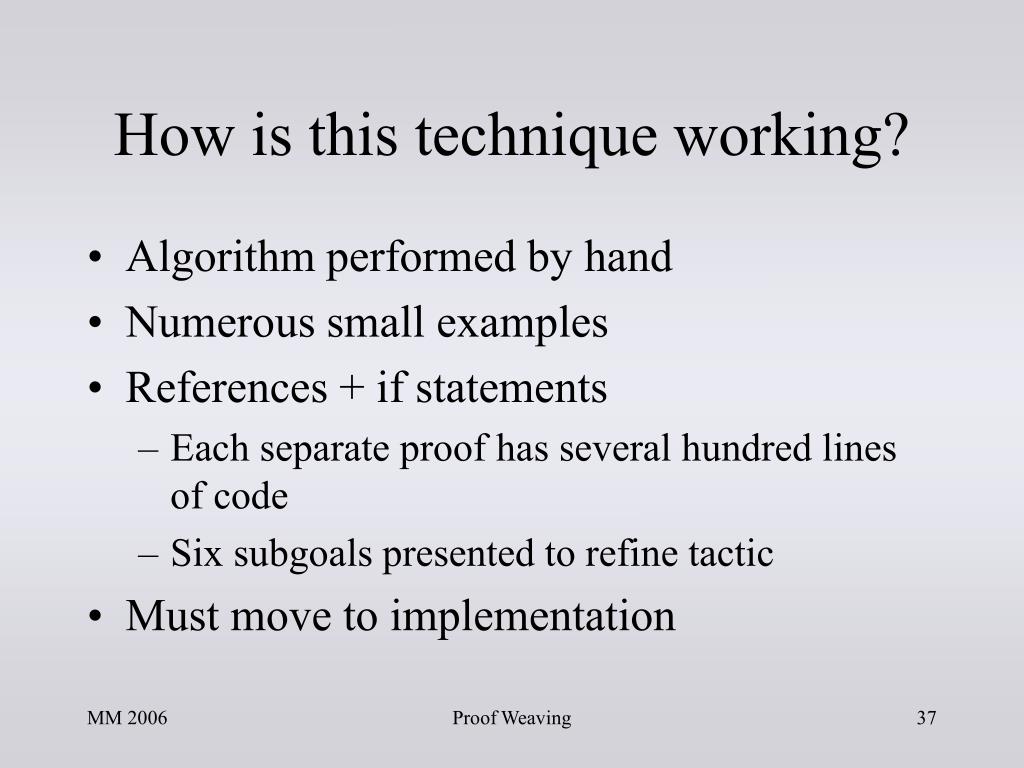 How is this technique working?

• Algorithm performed by hand
• Numerous small examples
• References + if statements
– Each separate proof has several hundred lines of code
– Six subgoals presented to refine tactic
• Must move to implementation

MM 2006

Proof Weaving

37